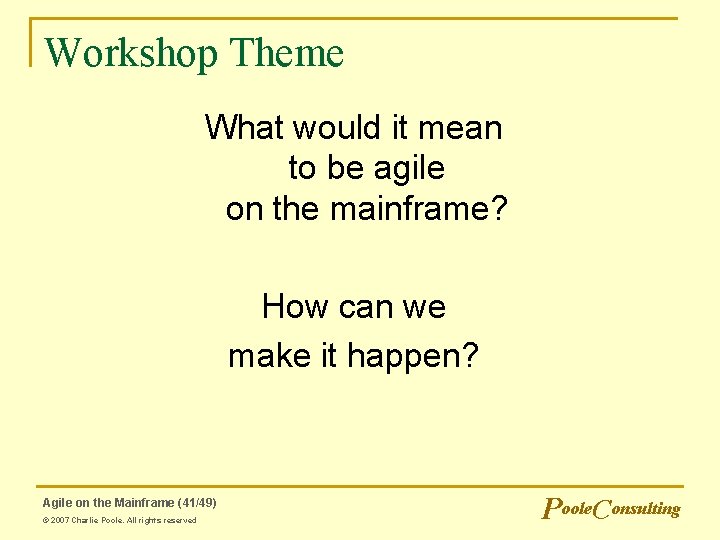 Workshop Theme

What would it mean to be agile on the mainframe?

How can we make it happen?

Agile on the Mainframe (41/49)

© 2007 Charlie Poole. All rights reserved

PooleConsulting